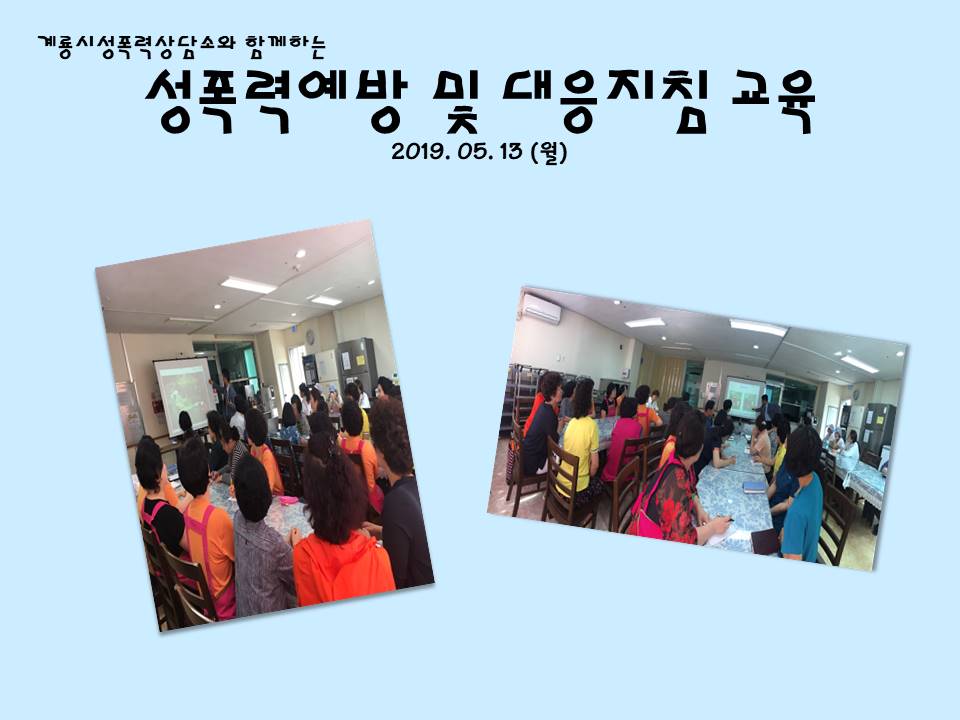 계룡시성폭력상담소와 함께하는

성폭력예방 및 대응지침 교육

2019. 05. 13 (월)